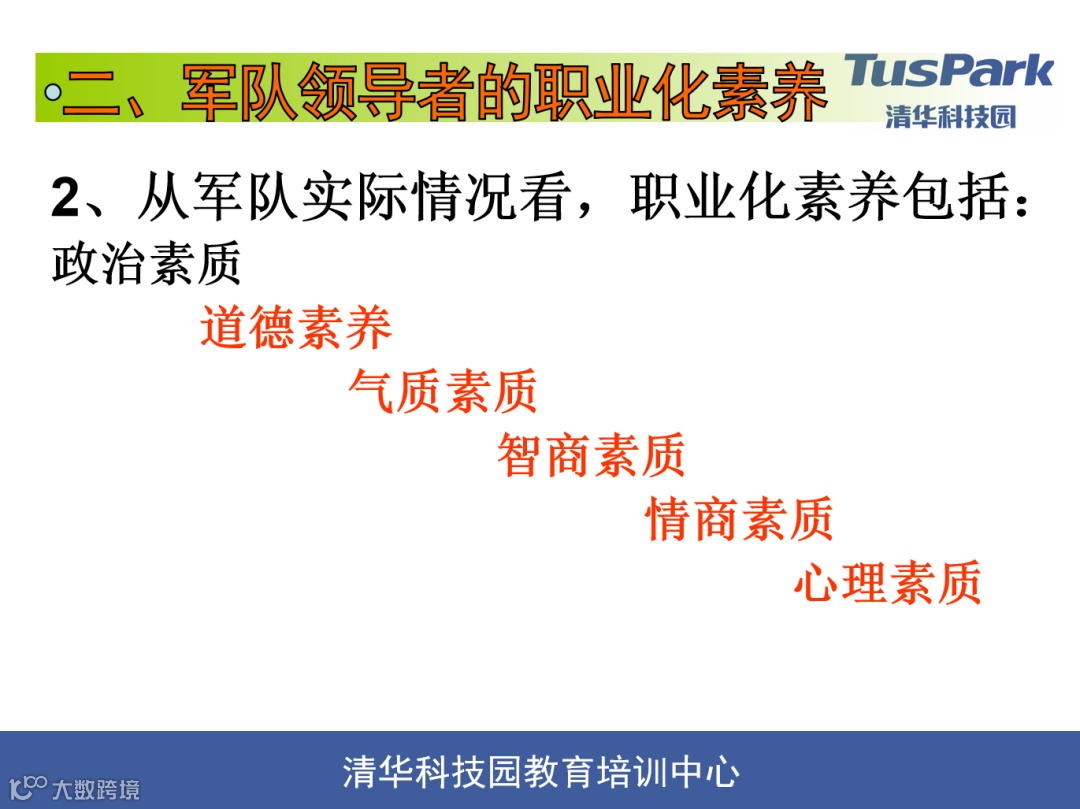 二、军队领导者的职业化素养

TusPark
清华科技园

2、从军队实际情况看，职业化素养包括：
政治素质
道德素养
气质素质
智商素质
情商素质
心理素质

清华科技园教育培训中心

大数跨境